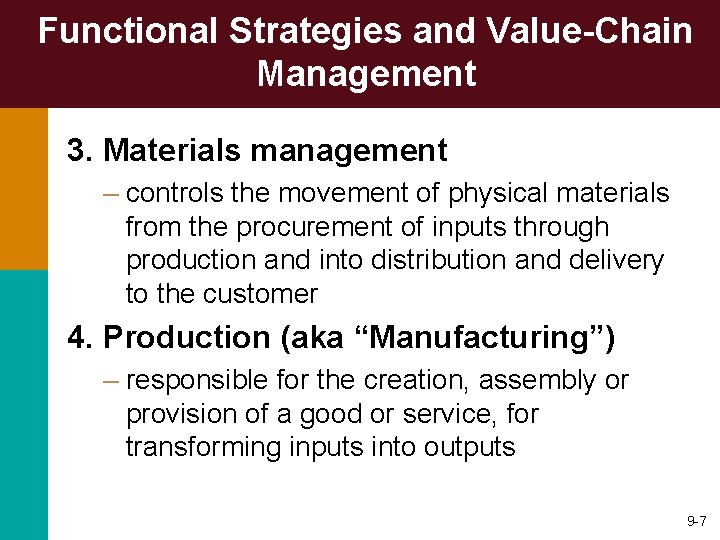 Functional Strategies and Value-Chain Management

3. Materials management

– controls the movement of physical materials from the procurement of inputs through production and into distribution and delivery to the customer

4. Production (aka “Manufacturing”)

– responsible for the creation, assembly or provision of a good or service, for transforming inputs into outputs

9-7